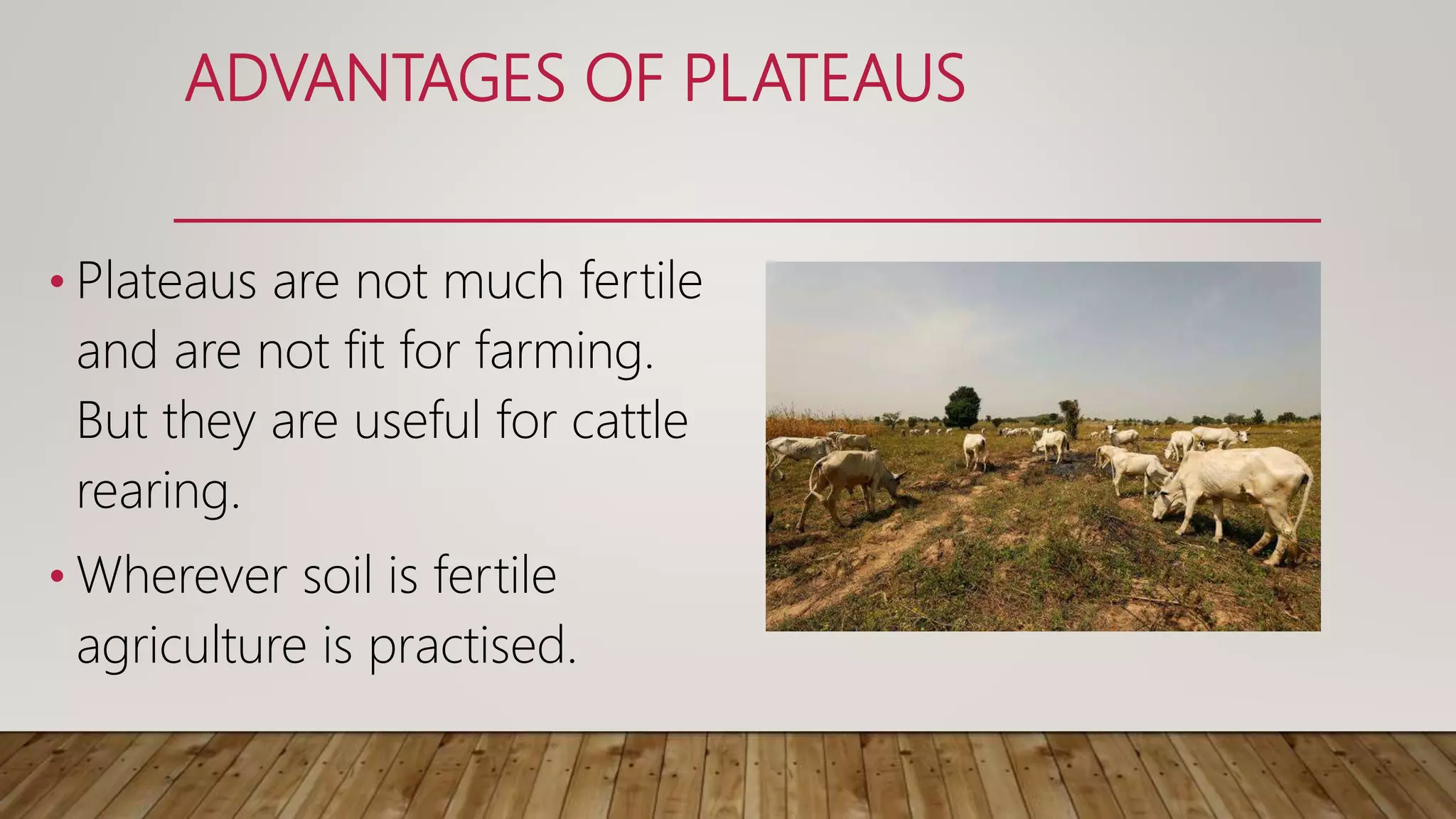 ADVANTAGES OF PLATEAUS

• Plateaus are not much fertile and are not fit for farming. But they are useful for cattle rearing.

• Wherever soil is fertile agriculture is practised.